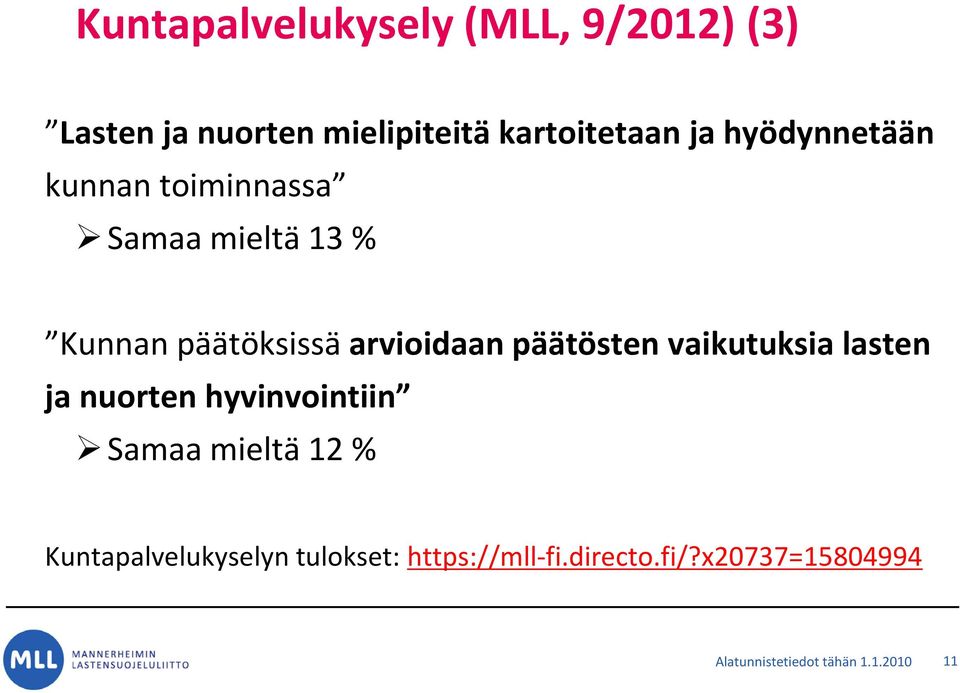 Kuntapalvelukysely (MLL, 9/2012) (3)

”Lasten ja nuorten mielipiteitä kartoitetaan ja hyödynnetään kunnan toiminnassa”

➢ Samaa mieltä 13 %

”Kunnan päätöksissä arvioidaan päätösten vaikutuksia lasten ja nuorten hyvinvointiin”

➢ Samaa mieltä 12 %

Kuntapalvelukyselyn tulokset: https://mll-fi.directo.fi/?x20737=15804994

MLL MANNERHEIMIN LASTENSUOJELULIITTO

Alatunnistetiedot tähän 1.1.2010 11